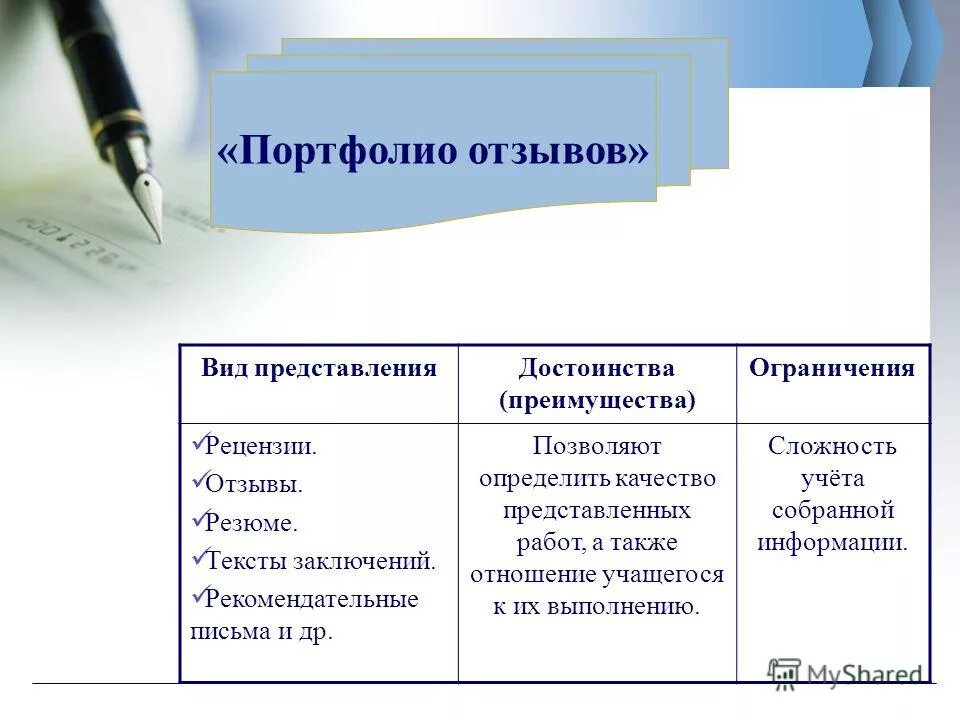 «Портфолио отзывов»

| Вид представления | Достоинства (преимущества) | Ограничения |
|---|---|---|
| ✓Рецензии. ✓Отзывы. ✓Резюме. ✓Тексты заключений. ✓Рекомендательные письма и др. | Позволяют определить качество представленных работ, а также отношение учащегося к их выполнению. | Сложность учёта собранной информации. |

MyShared